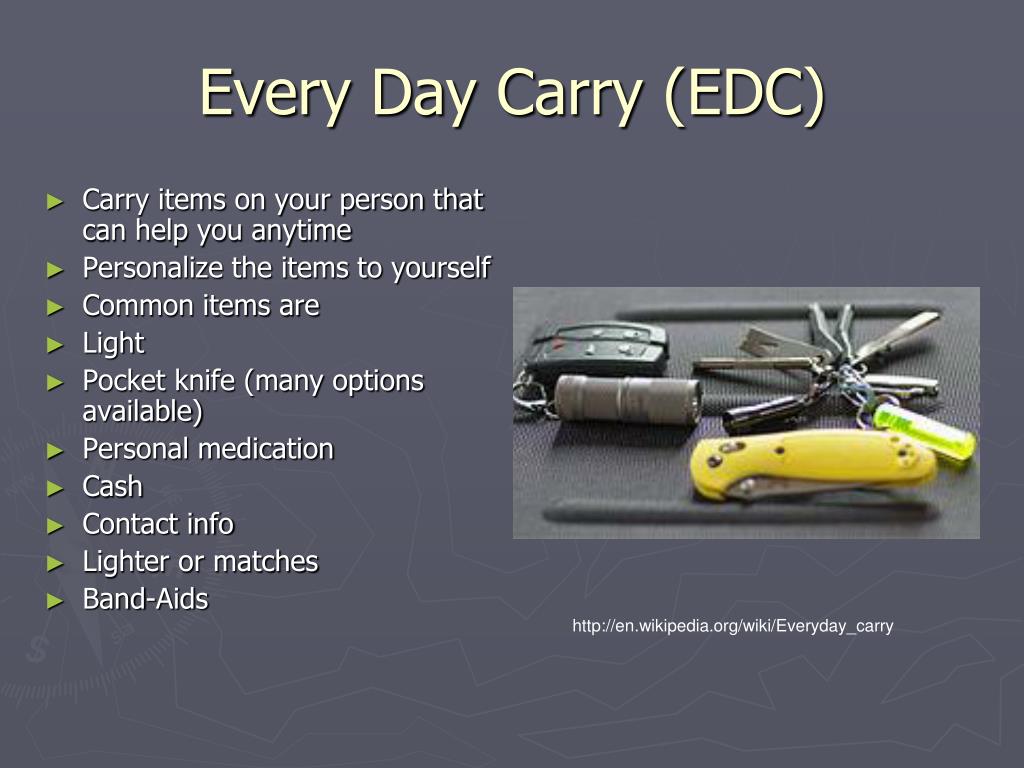 Every Day Carry (EDC)

► Carry items on your person that can help you anytime
► Personalize the items to yourself
► Common items are
► Light
► Pocket knife (many options available)
► Personal medication
► Cash
► Contact info
► Lighter or matches
► Band-Aids

http://en.wikipedia.org/wiki/Everyday_carry